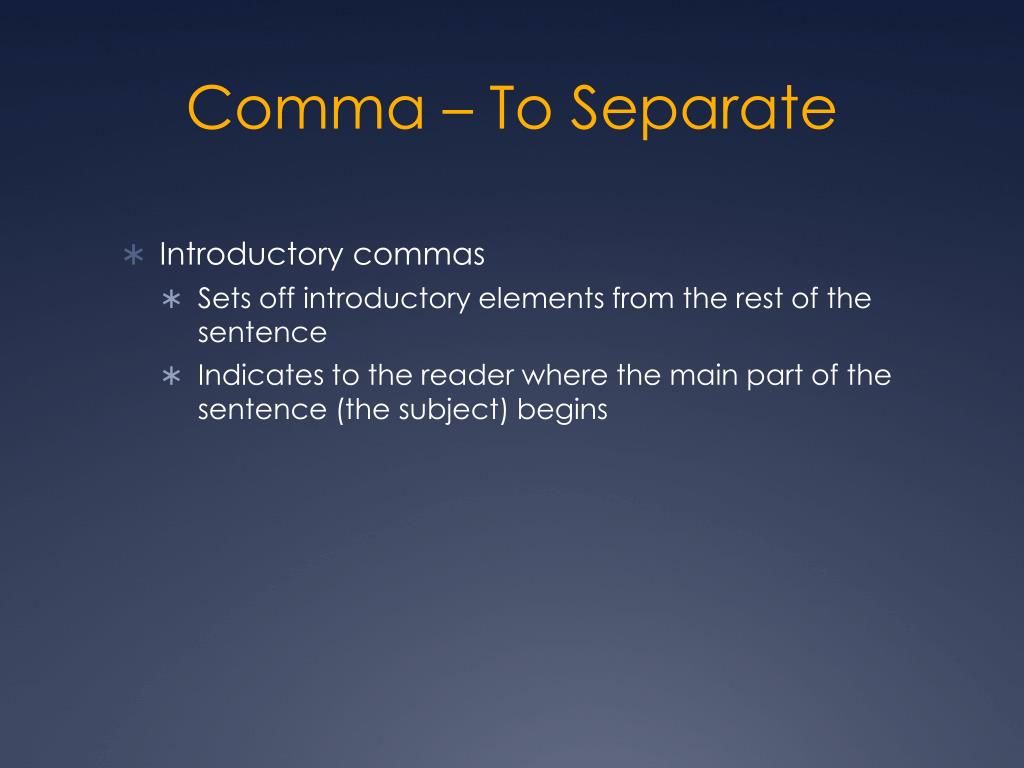 Comma – To Separate

∗ Introductory commas
  ∗ Sets off introductory elements from the rest of the sentence
  ∗ Indicates to the reader where the main part of the sentence (the subject) begins